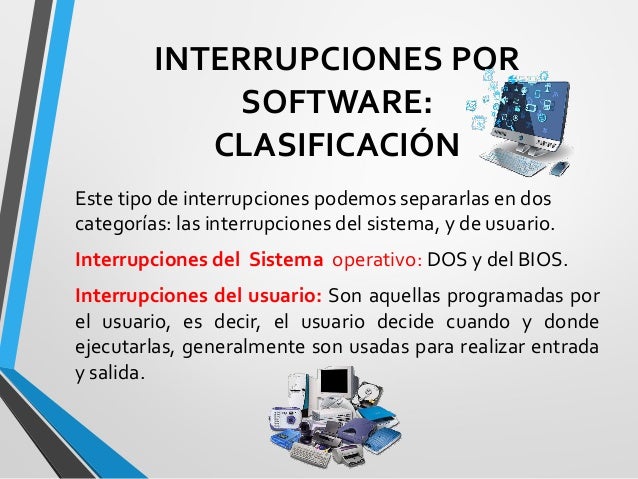 INTERRUPCIONES POR SOFTWARE: CLASIFICACIÓN

Este tipo de interrupciones podemos separarlas en dos categorías: las interrupciones del sistema, y de usuario.

Interrupciones del Sistema operativo: DOS y del BIOS.

Interrupciones del usuario: Son aquellas programadas por el usuario, es decir, el usuario decide cuando y donde ejecutarlas, generalmente son usadas para realizar entrada y salida.